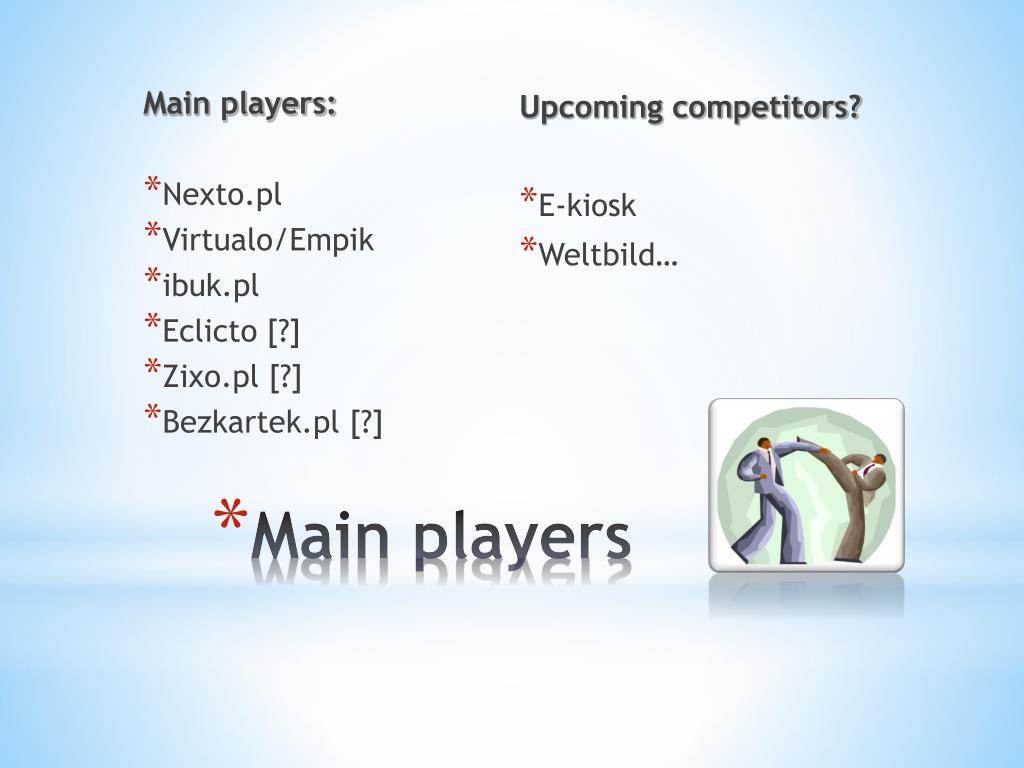 Main players:

*Nexto.pl
*Virtualo/Empik
*ibuk.pl
*Eclicto [?]
*Zixo.pl [?]
*Bezkartek.pl [?]

Upcoming competitors?

*E-kiosk
*Weltbild…

*Main players